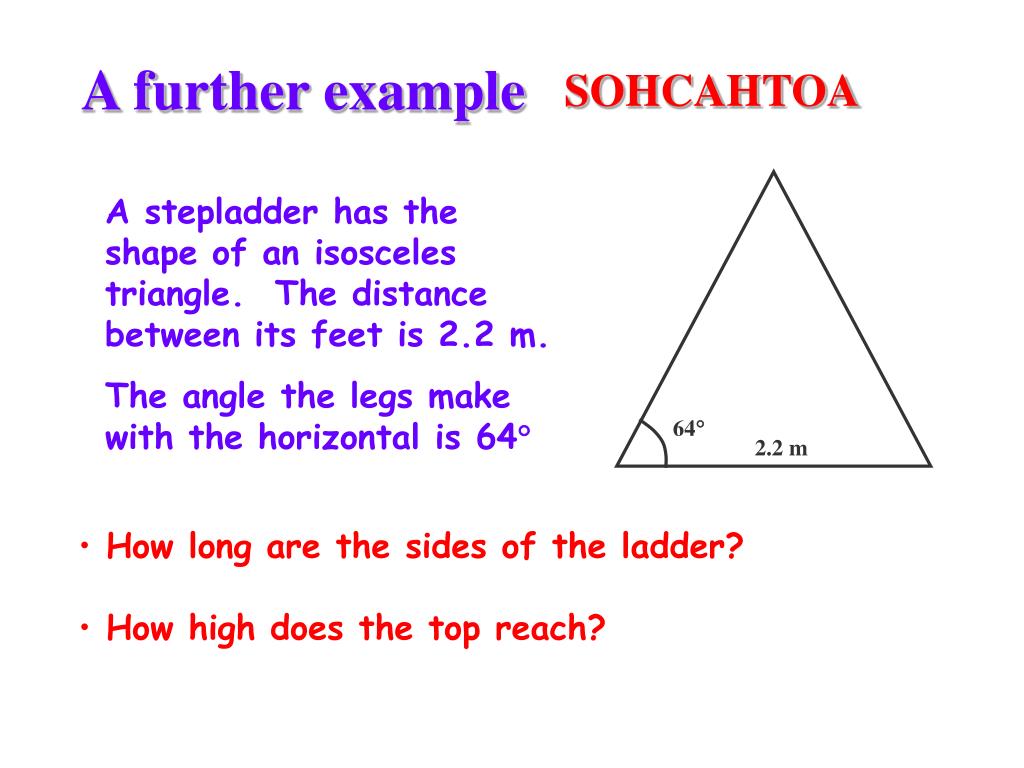 A further example SOHCAHTOA

A stepladder has the shape of an isosceles triangle. The distance between its feet is 2.2 m.

The angle the legs make with the horizontal is 64°

64°

2.2 m

• How long are the sides of the ladder?

• How high does the top reach?